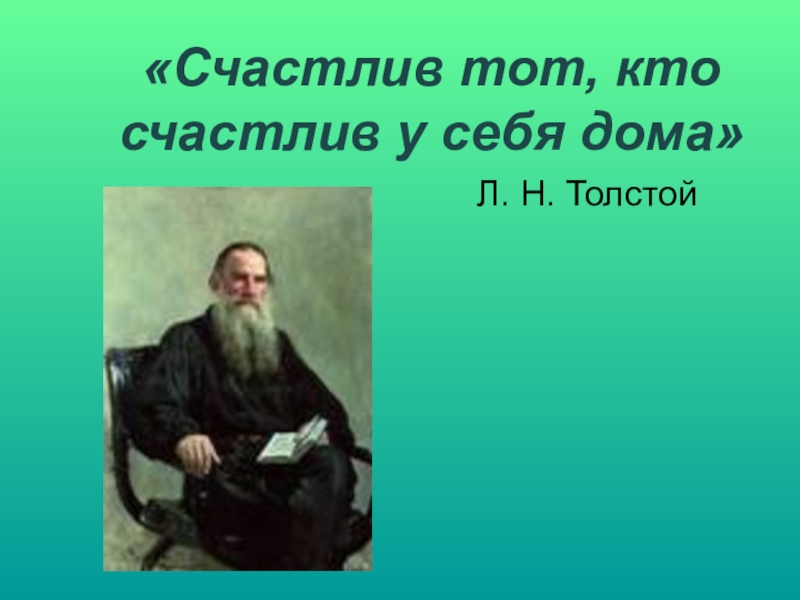 «Счастлив тот, кто счастлив у себя дома»

Л. Н. Толстой